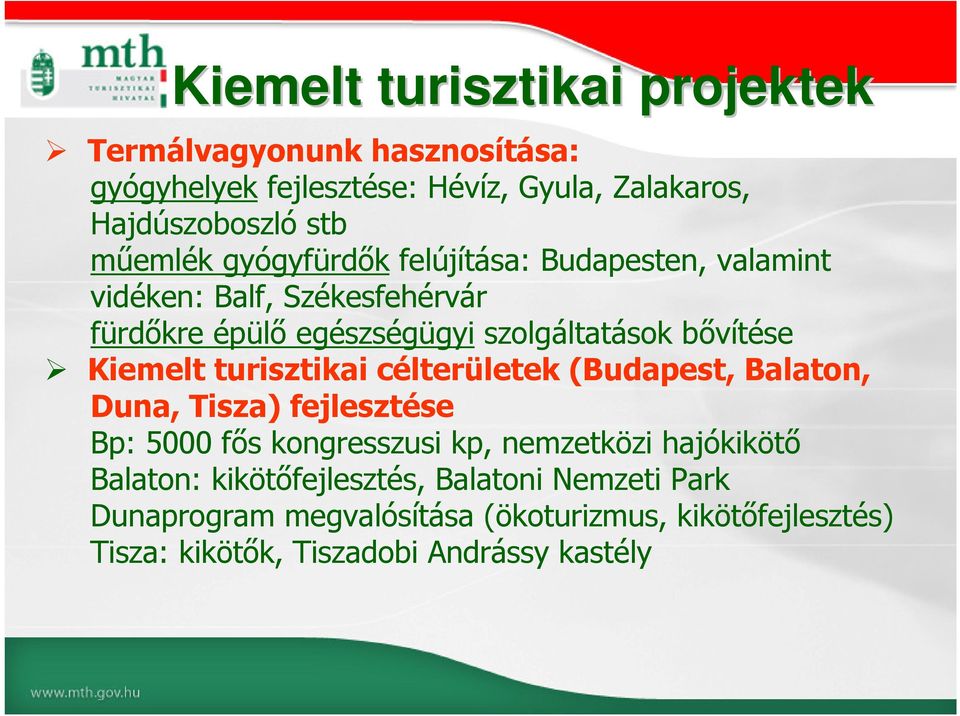 mth
MAGYAR TURISZTIKAI HIVATAL

Kiemelt turisztikai projektek

➢ Termálvagyonunk hasznosítása:
gyógyhelyek fejlesztése: Hévíz, Gyula, Zalakaros, Hajdúszoboszló stb
műemlék gyógyfürdők felújítása: Budapesten, valamint vidéken: Balf, Székesfehérvár
fürdőkre épülő egészségügyi szolgáltatások bővítése

➢ Kiemelt turisztikai célterületek (Budapest, Balaton, Duna, Tisza) fejlesztése
Bp: 5000 fős kongresszusi kp, nemzetközi hajókikötő
Balaton: kikötőfejlesztés, Balatoni Nemzeti Park
Dunaprogram megvalósítása (ökoturizmus, kikötőfejlesztés)
Tisza: kikötők, Tiszadobi Andrássy kastély

www.mth.gov.hu